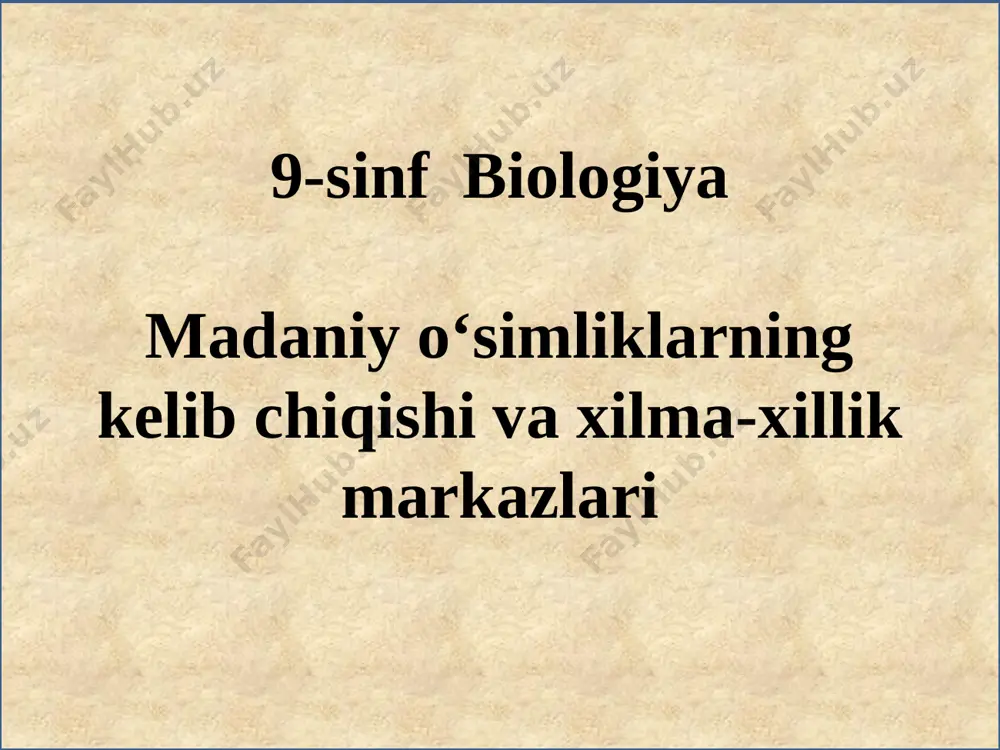 FaylHub.uz FaylHub.uz FaylHub.uz

9-sinf Biologiya

Madaniy o‘simliklarning kelib chiqishi va xilma-xillik markazlari

FaylHub.uz FaylHub.uz FaylHub.uz